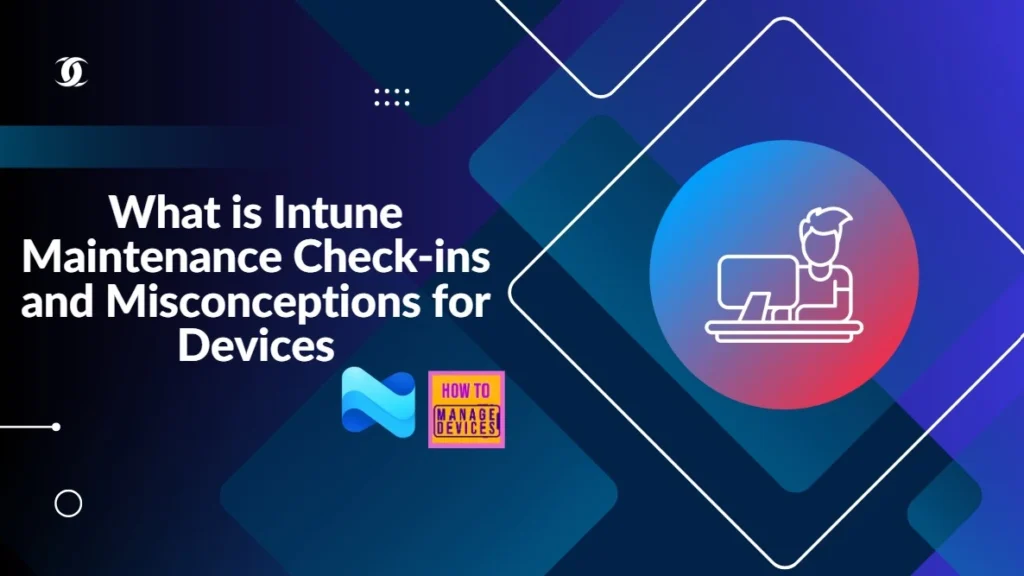 What is Intune Maintenance Check-ins and Misconceptions for Devices

HOW TO
MANAGE
DEVICES